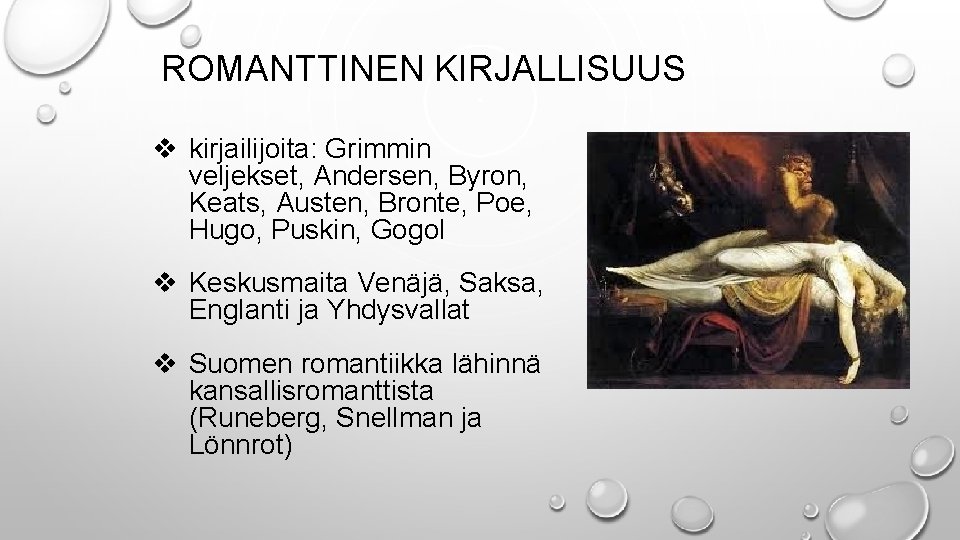 ROMANTTINEN KIRJALLISUUS

❖ kirjailijoita: Grimmin veljekset, Andersen, Byron, Keats, Austen, Bronte, Poe, Hugo, Puskin, Gogol

❖ Keskusmaita Venäjä, Saksa, Englanti ja Yhdysvallat

❖ Suomen romantiikka lähinnä kansallisromanttista (Runeberg, Snellman ja Lönnrot)